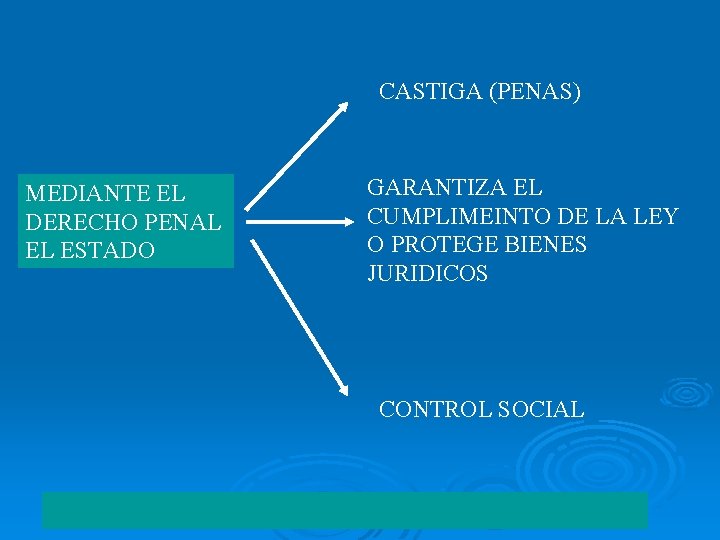 MEDIANTE EL DERECHO PENAL EL ESTADO

CASTIGA (PENAS)

GARANTIZA EL CUMPLIMEINTO DE LA LEY O PROTEGE BIENES JURIDICOS

CONTROL SOCIAL